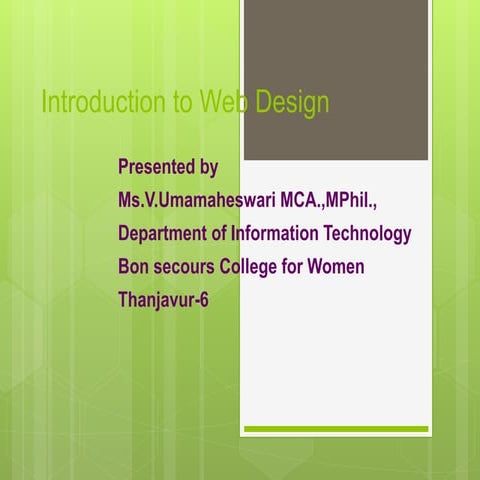 Introduction to Web Design

Presented by
Ms.V.Umamaheswari MCA.,MPhil.,
Department of Information Technology
Bon secours College for Women
Thanjavur-6